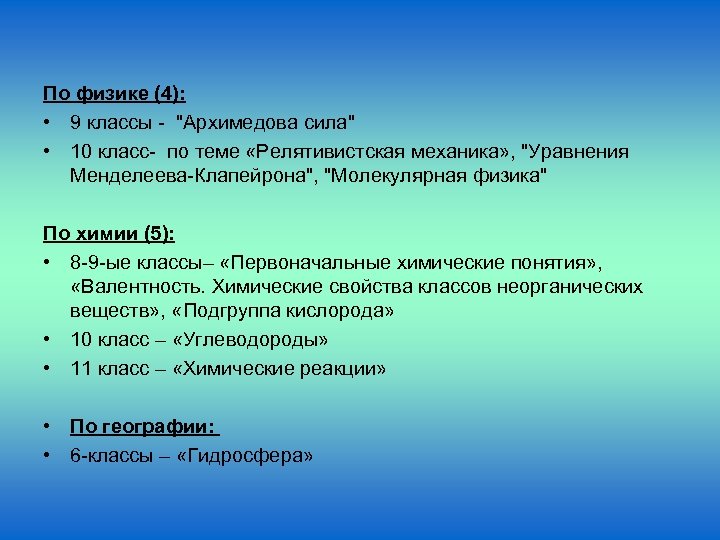 По физике (4):

• 9 классы - "Архимедова сила"

• 10 класс- по теме «Релятивистская механика», "Уравнения Менделеева-Клапейрона", "Молекулярная физика"

По химии (5):

• 8-9-ые классы– «Первоначальные химические понятия», «Валентность. Химические свойства классов неорганических веществ», «Подгруппа кислорода»

• 10 класс – «Углеводороды»

• 11 класс – «Химические реакции»

• По географии:

• 6-классы – «Гидросфера»